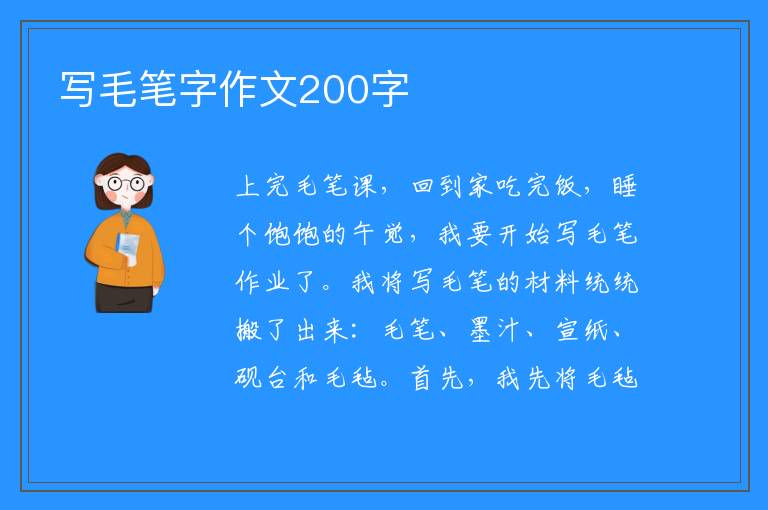 写毛笔字作文200字

上完毛笔课，回到家吃完饭，睡个饱饱的午觉，我要开始写毛笔作业了。我将写毛笔的材料统统搬了出来：毛笔、墨汁、宣纸、砚台和毛毡。首先，我先将毛毡